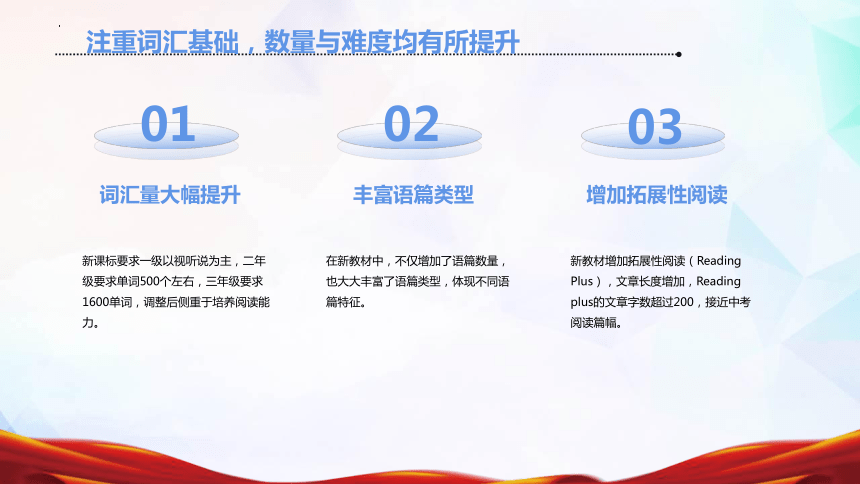 注重词汇基础，数量与难度均有所提升

01

词汇量大幅提升

新课标要求一级以视听说为主，二年级要求单词500个左右，三年级要求1600单词，调整后侧重于培养阅读能力。

02

丰富语篇类型

在新教材中，不仅增加了语篇数量，也大大丰富了语篇类型，体现不同语篇特征。

03

增加拓展性阅读

新教材增加拓展性阅读（Reading Plus），文章长度增加，Reading plus的文章字数超过200，接近中考阅读篇幅。